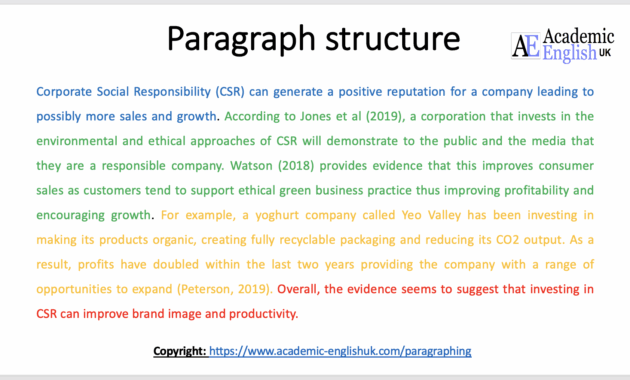 Paragraph structure

AE Academic English UK

Corporate Social Responsibility (CSR) can generate a positive reputation for a company leading to possibly more sales and growth. According to Jones et al (2019), a corporation that invests in the environmental and ethical approaches of CSR will demonstrate to the public and the media that they are a responsible company. Watson (2018) provides evidence that this improves consumer sales as customers tend to support ethical green business practice thus improving profitability and encouraging growth. For example, a yoghurt company called Yeo Valley has been investing in making its products organic, creating fully recyclable packaging and reducing its CO2 output. As a result, profits have doubled within the last two years providing the company with a range of opportunities to expand (Peterson, 2019). Overall, the evidence seems to suggest that investing in CSR can improve brand image and productivity.

Copyright: https://www.academic-englishuk.com/paragraphing